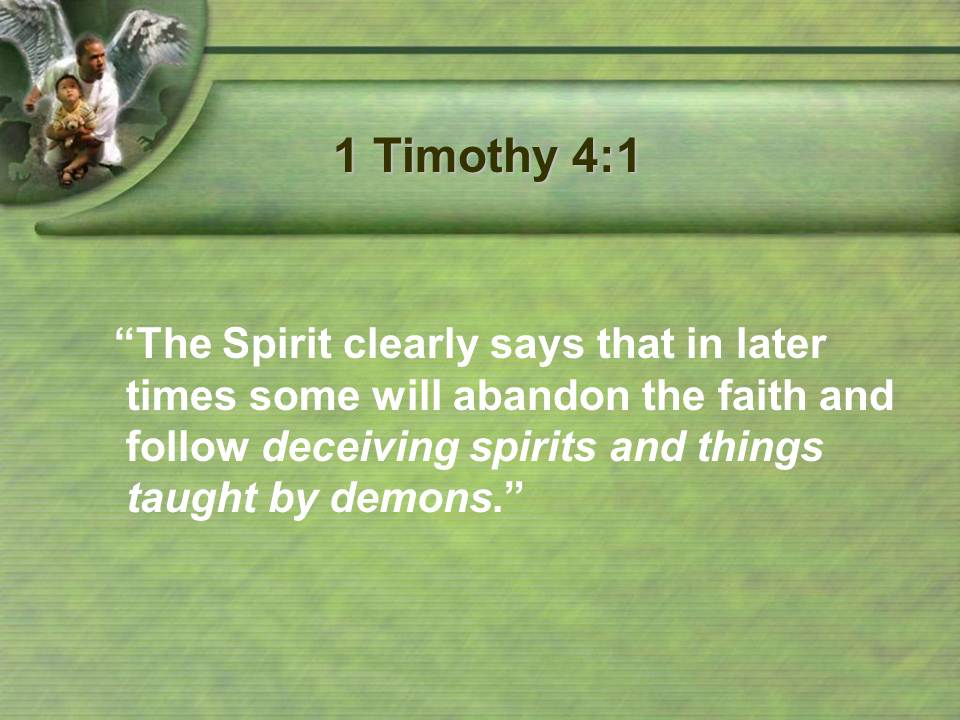 1 Timothy 4:1

“The Spirit clearly says that in later times some will abandon the faith and follow deceiving spirits and things taught by demons.”